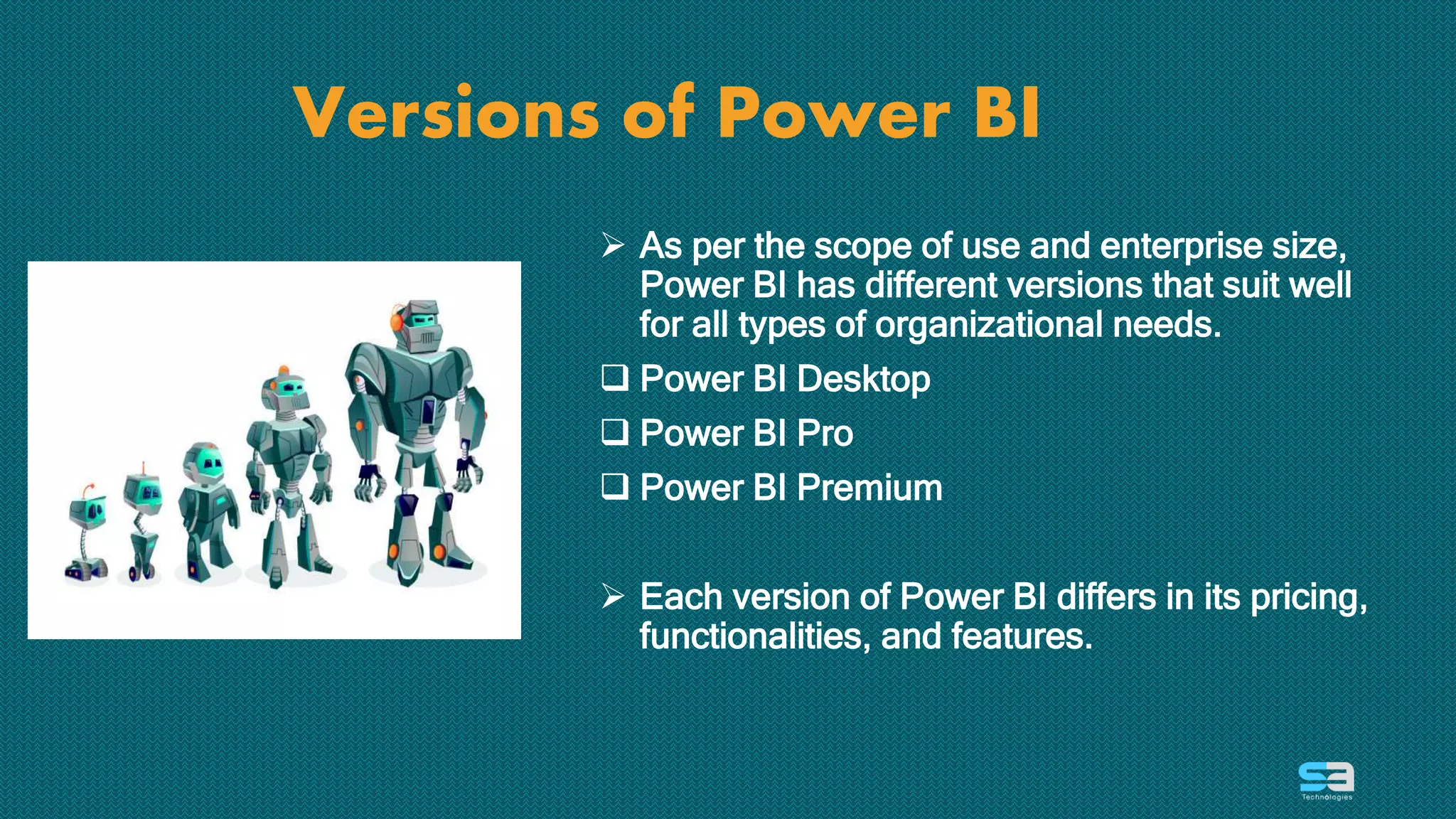 Versions of Power BI

➢ As per the scope of use and enterprise size, Power BI has different versions that suit well for all types of organizational needs.

❑ Power BI Desktop

❑ Power BI Pro

❑ Power BI Premium

➢ Each version of Power BI differs in its pricing, functionalities, and features.

sa
Technologies